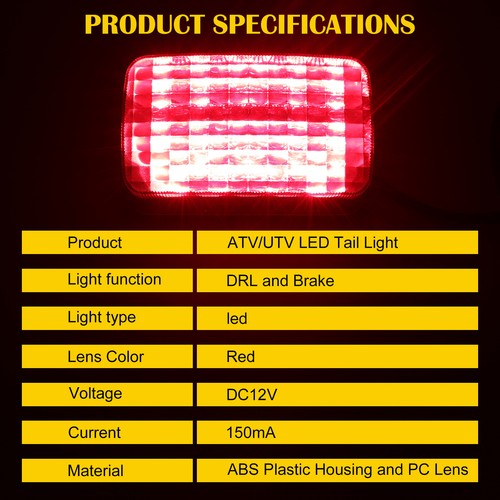 PRODUCT SPECIFICATIONS

| Product | ATV/UTV LED Tail Light |
|---|---|
| Light function | DRL and Brake |
| Light type | led |
| Lens Color | Red |
| Voltage | DC12V |
| Current | 150mA |
| Material | ABS Plastic Housing and PC Lens |